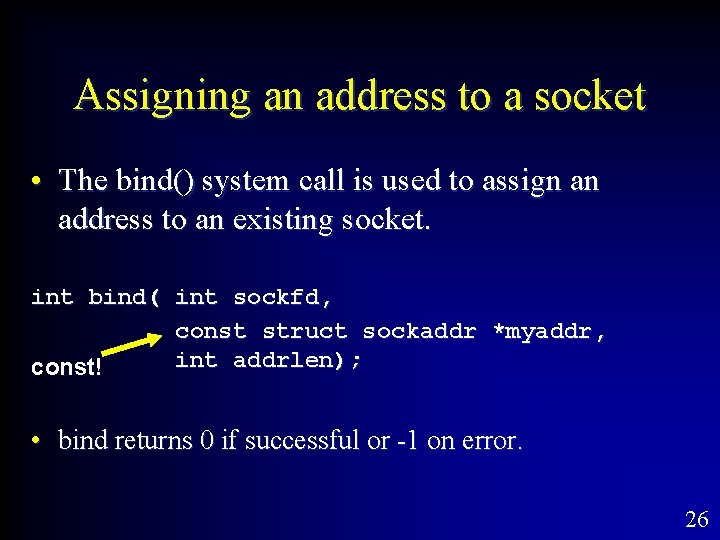 Assigning an address to a socket

• The bind() system call is used to assign an address to an existing socket.

int bind( int sockfd,
          const struct sockaddr *myaddr,
          int addrlen);

const!

• bind returns 0 if successful or -1 on error.

26